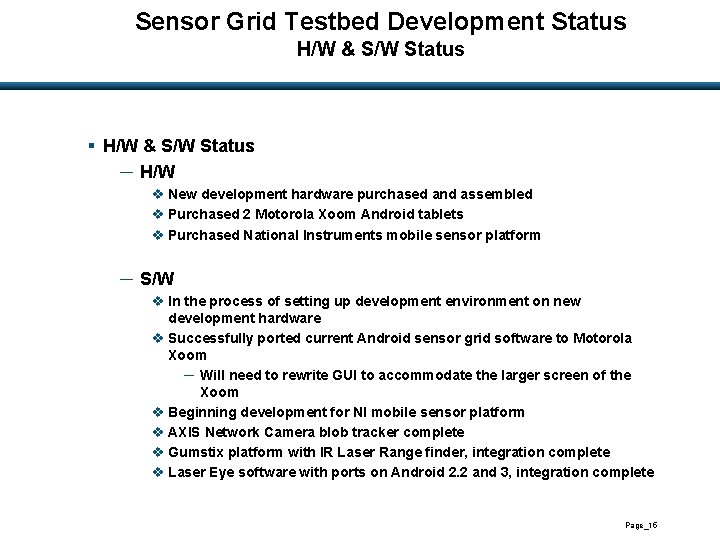 Sensor Grid Testbed Development Status
H/W & S/W Status

▪ H/W & S/W Status

– H/W

❖ New development hardware purchased and assembled
❖ Purchased 2 Motorola Xoom Android tablets
❖ Purchased National Instruments mobile sensor platform

– S/W

❖ In the process of setting up development environment on new development hardware
❖ Successfully ported current Android sensor grid software to Motorola Xoom

– Will need to rewrite GUI to accommodate the larger screen of the Xoom

❖ Beginning development for NI mobile sensor platform
❖ AXIS Network Camera blob tracker complete
❖ Gumstix platform with IR Laser Range finder, integration complete
❖ Laser Eye software with ports on Android 2.2 and 3, integration complete

Page_16